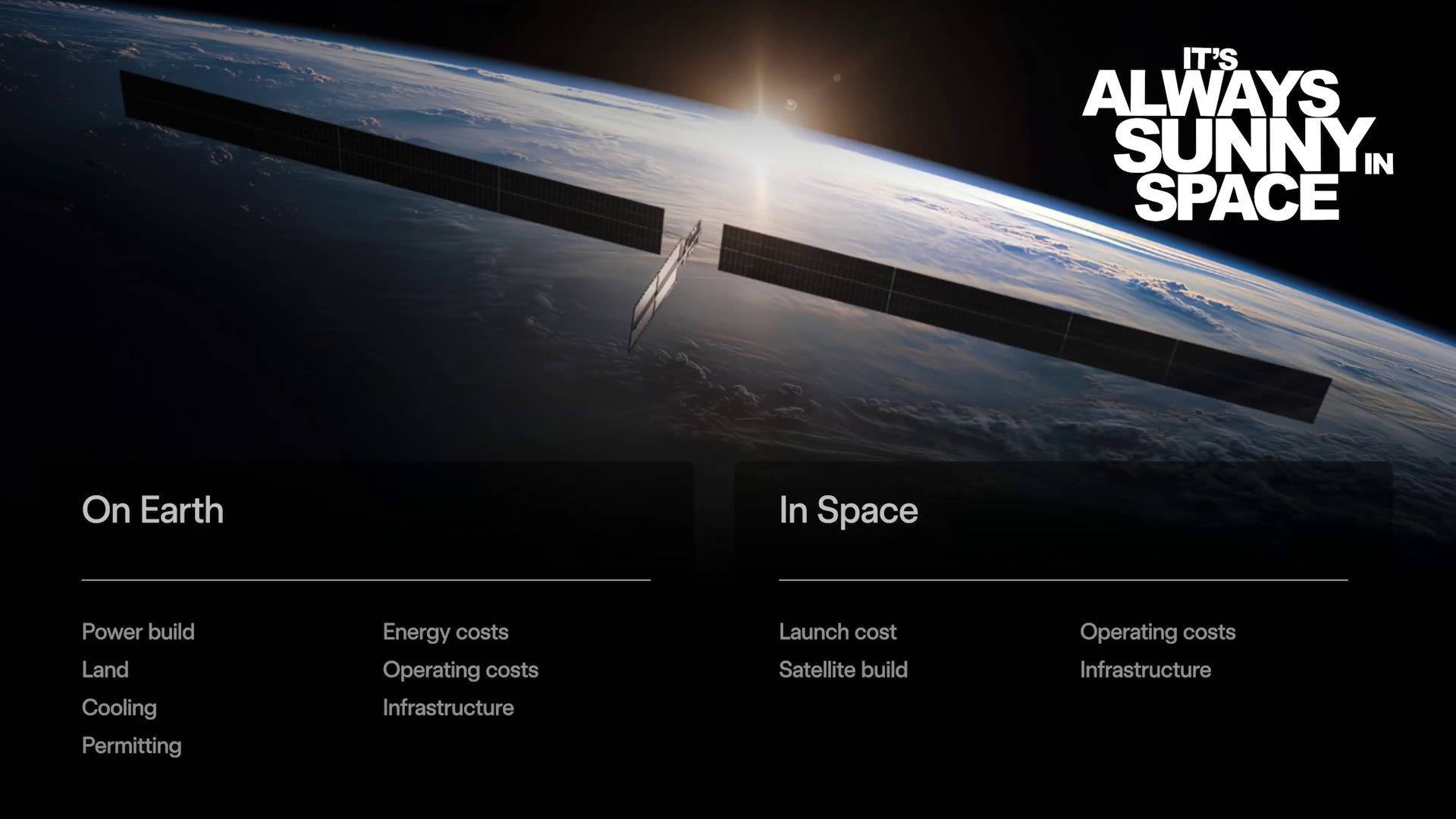 IT'S ALWAYS SUNNY IN SPACE

On Earth

Power build
Land
Cooling
Permitting

Energy costs
Operating costs
Infrastructure

In Space

Launch cost
Satellite build

Operating costs
Infrastructure